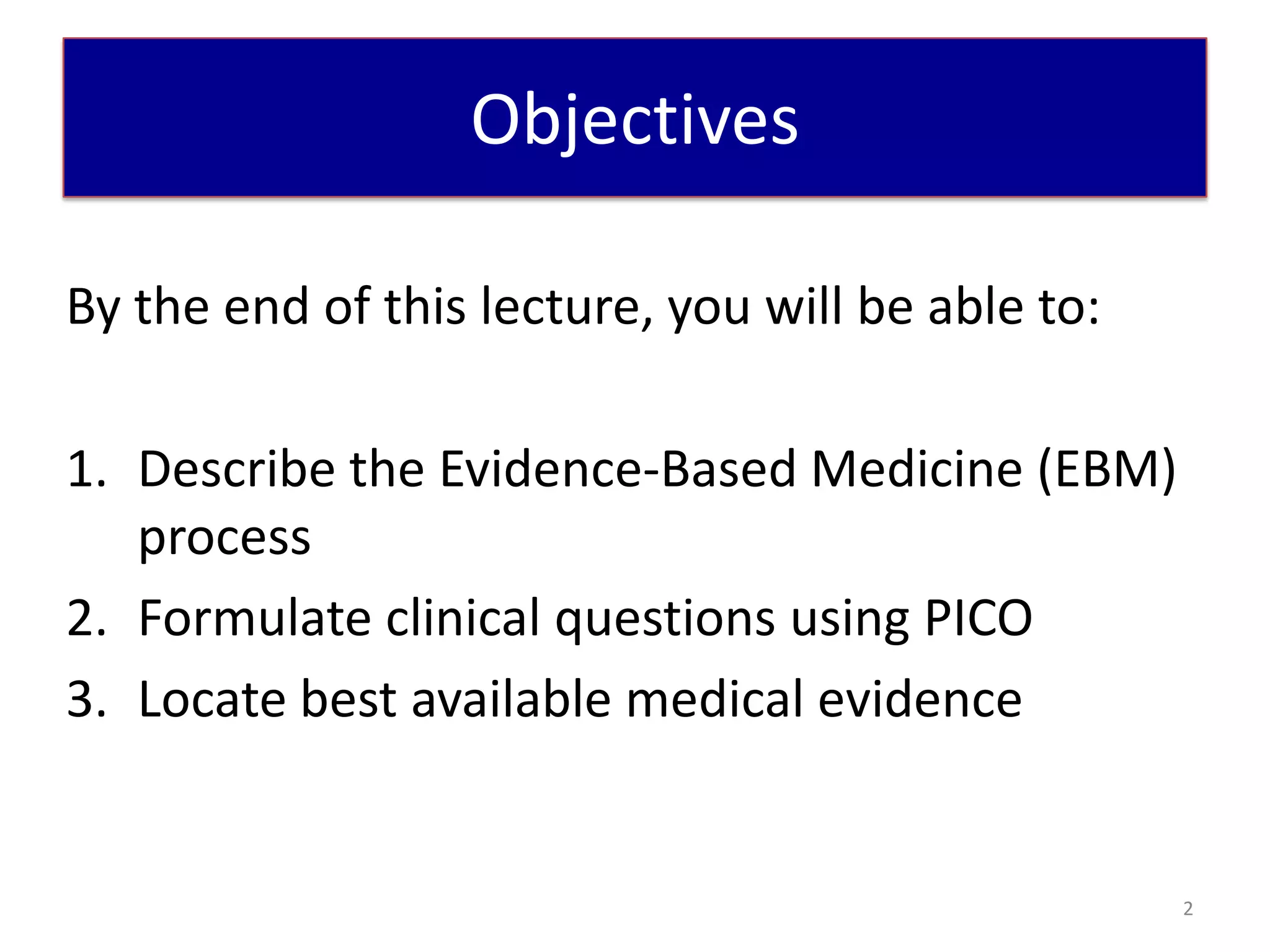 Objectives

By the end of this lecture, you will be able to:

1. Describe the Evidence-Based Medicine (EBM) process
2. Formulate clinical questions using PICO
3. Locate best available medical evidence

2